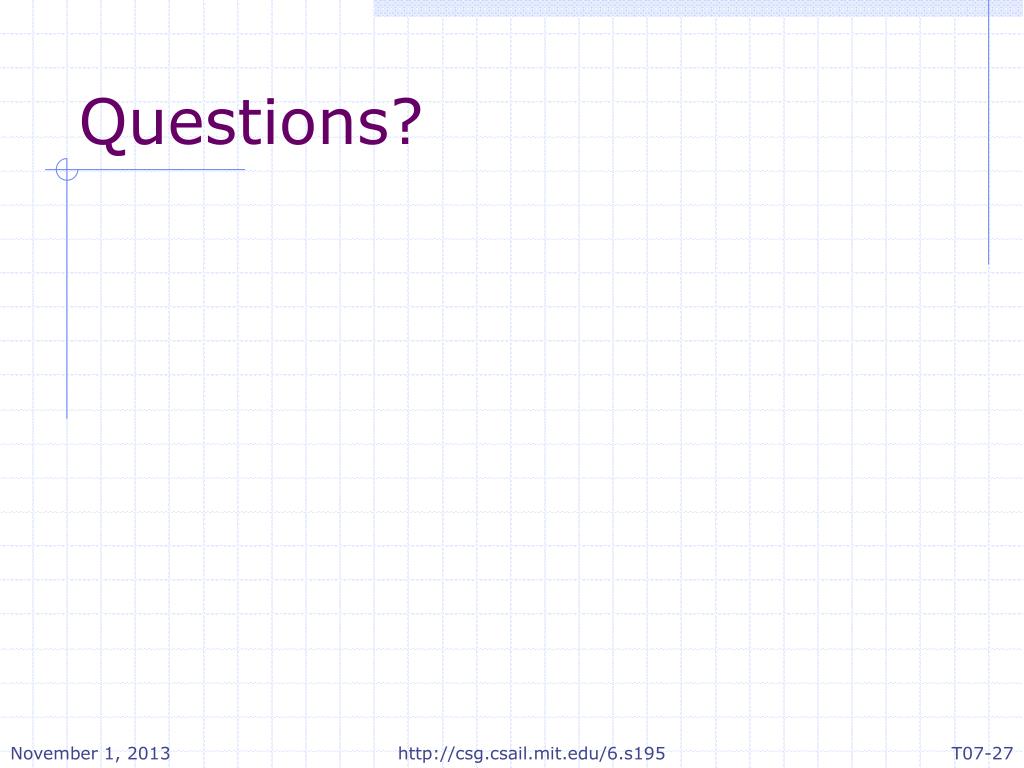 Questions?

November 1, 2013

http://csg.csail.mit.edu/6.s195

T07-27